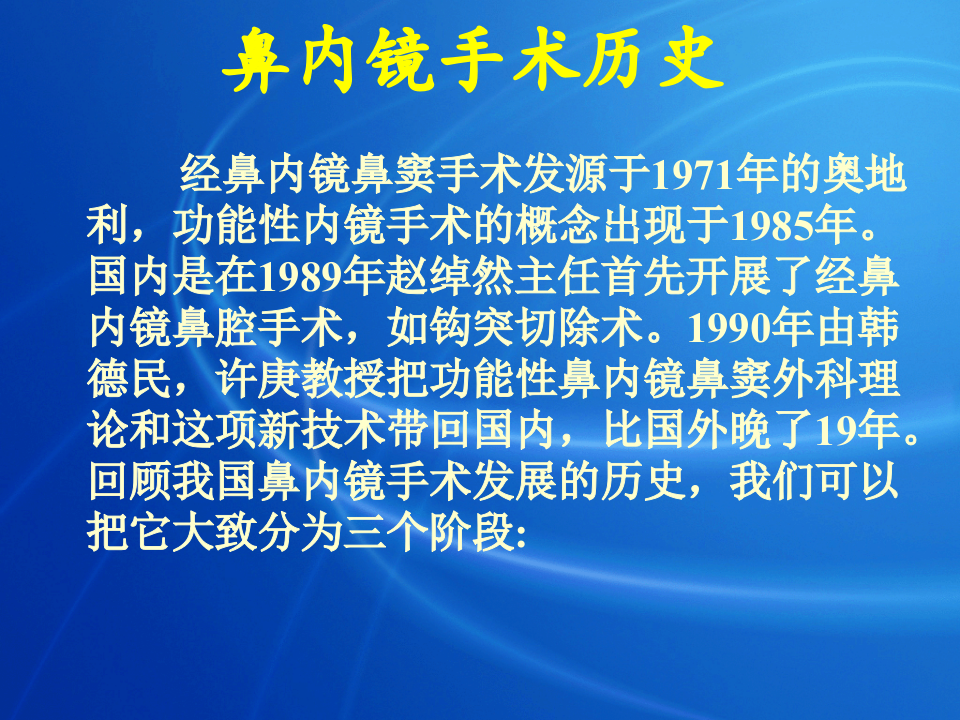 鼻内镜手术历史

经鼻内镜鼻窦手术发源于1971年的奥地利，功能性内镜手术的概念出现于1985年。国内是在1989年赵绰然主任首先开展了经鼻内镜鼻腔手术，如钩突切除术。1990年由韩德民，许庚教授把功能性鼻内镜鼻窦外科理论和这项新技术带回国内，比国外晚了19年。回顾我国鼻内镜手术发展的历史，我们可以把它大致分为三个阶段: